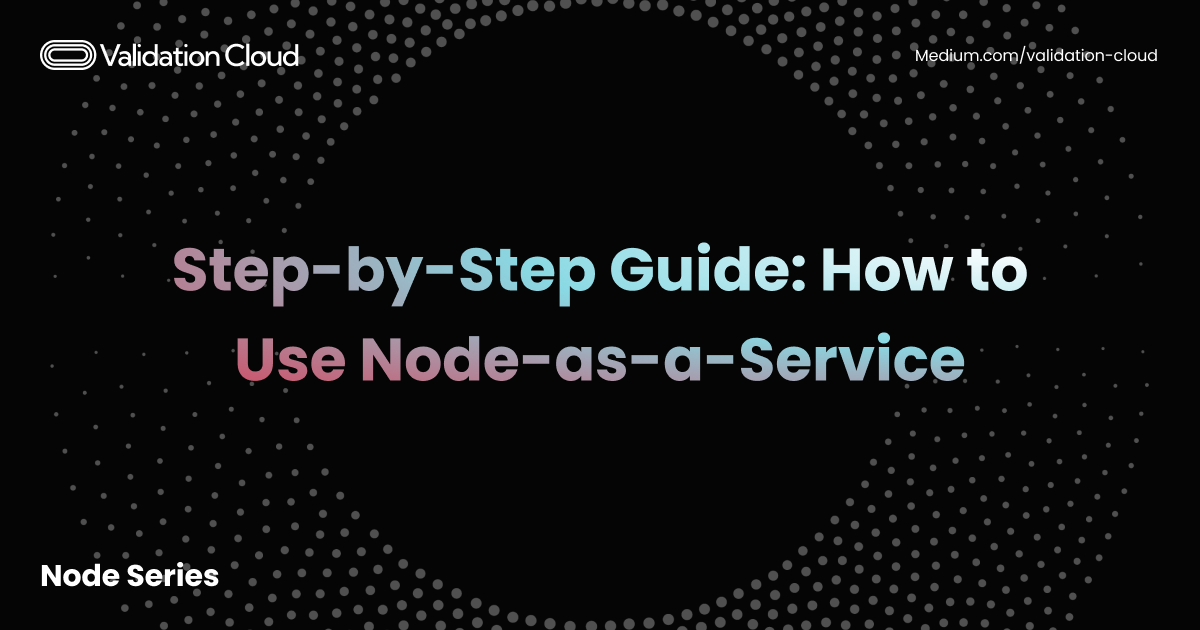 Validation Cloud

Medium.com/validation-cloud

Step-by-Step Guide: How to Use Node-as-a-Service

Node Series